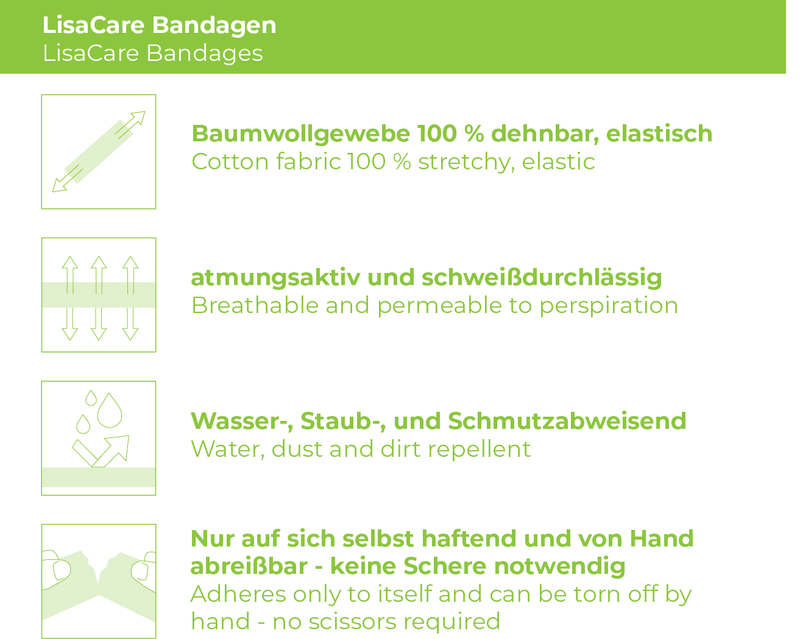 LisaCare Bandagen
LisaCare Bandages

Baumwollgewebe 100 % dehnbar, elastisch
Cotton fabric 100 % stretchy, elastic

atmungsaktiv und schweißdurchlässig
Breathable and permeable to perspiration

Wasser-, Staub-, und Schmutzabweisend
Water, dust and dirt repellent

Nur auf sich selbst haftend und von Hand abreißbar - keine Schere notwendig
Adheres only to itself and can be torn off by hand - no scissors required